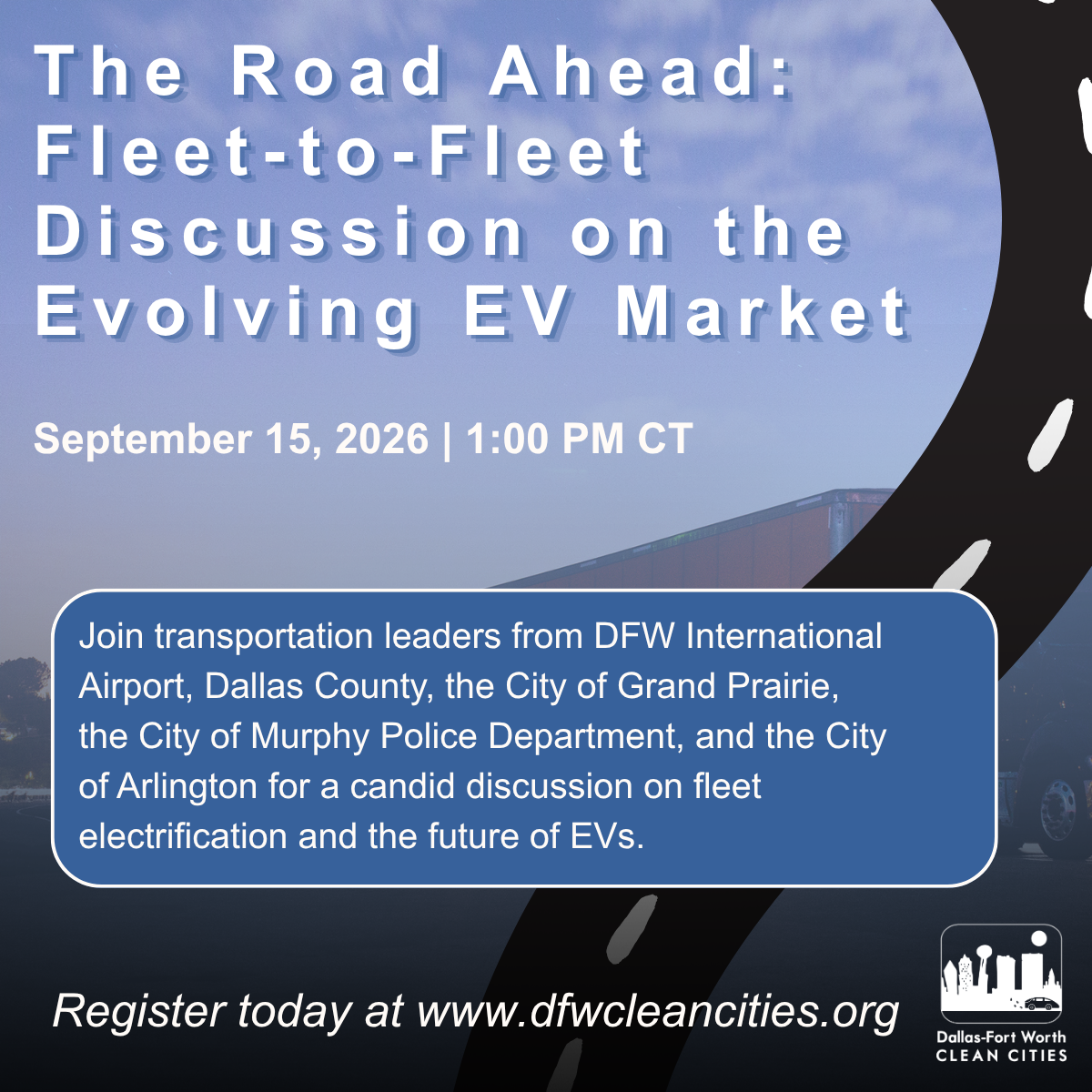 The Road Ahead: Fleet-to-Fleet Discussion on the Evolving EV Market

September 15, 2026 | 1:00 PM CT

Join transportation leaders from DFW International Airport, Dallas County, the City of Grand Prairie, the City of Murphy Police Department, and the City of Arlington for a candid discussion on fleet electrification and the future of EVs.

Register today at www.dfwcleancities.org

Dallas-Fort Worth
CLEAN CITIES